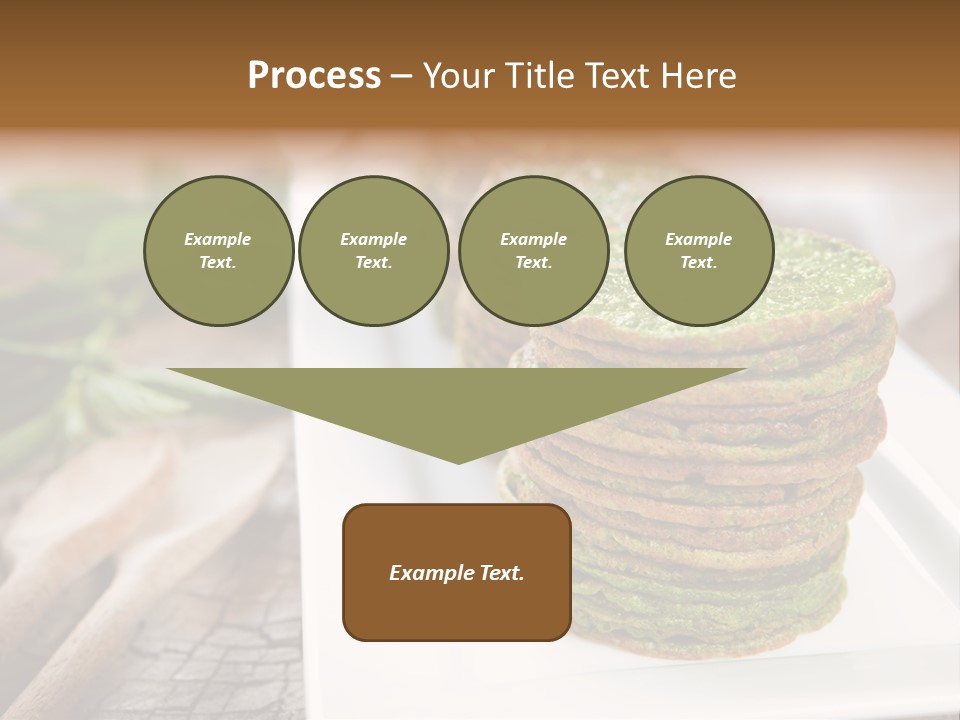 Process – Your Title Text Here

Example Text.

Example Text.

Example Text.

Example Text.

Example Text.